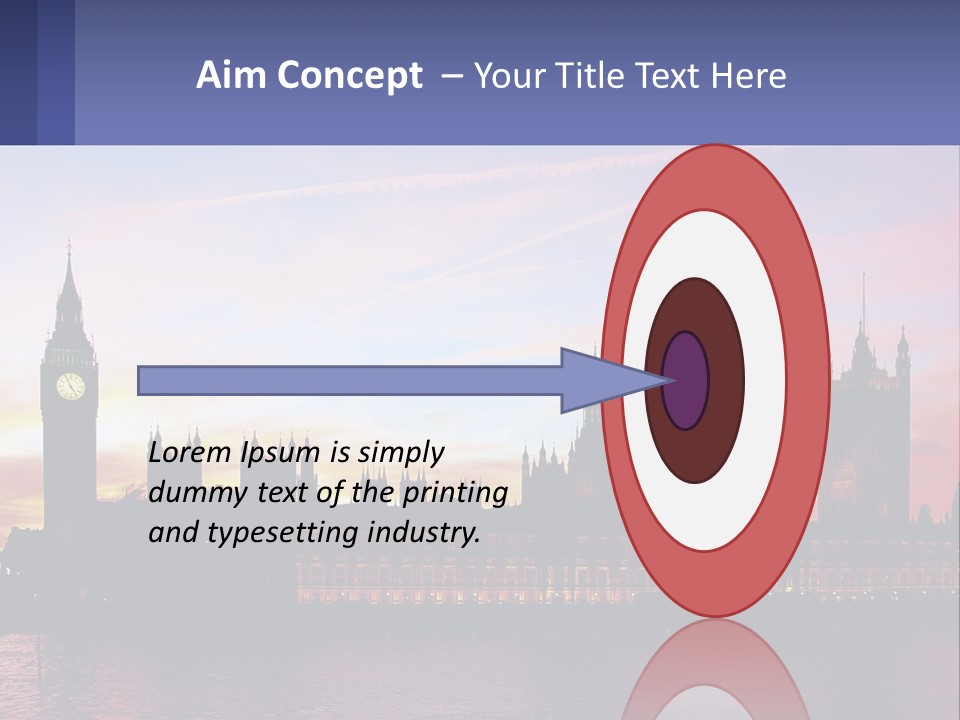 Aim Concept – Your Title Text Here

Lorem Ipsum is simply dummy text of the printing and typesetting industry.